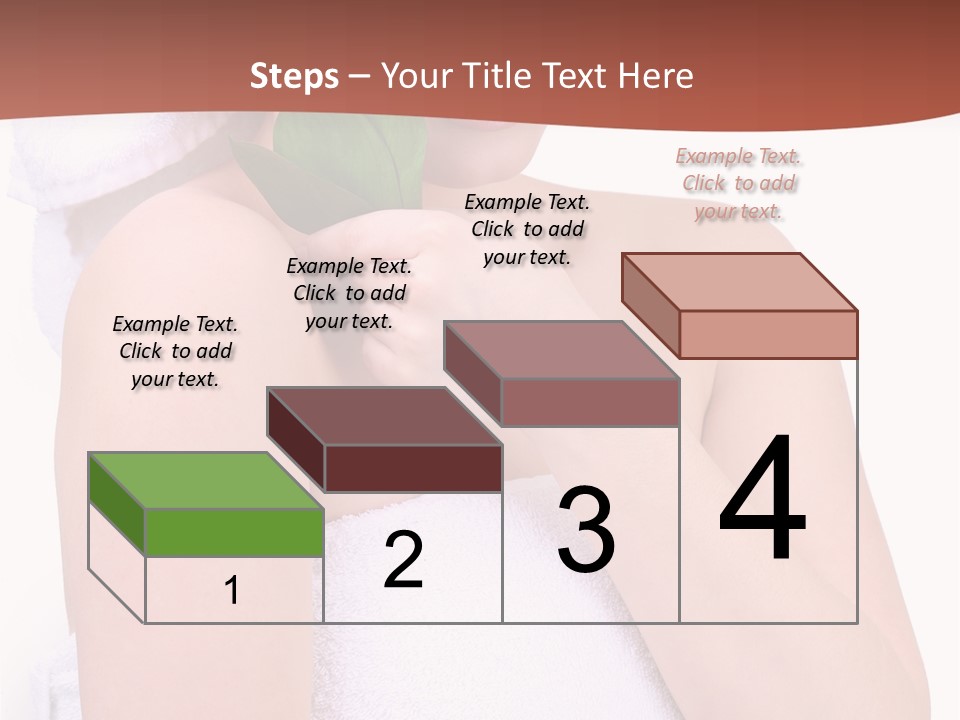 Steps – Your Title Text Here

Example Text. Click to add your text.

Example Text. Click to add your text.

Example Text. Click to add your text.

Example Text. Click to add your text.

1

2

3

4